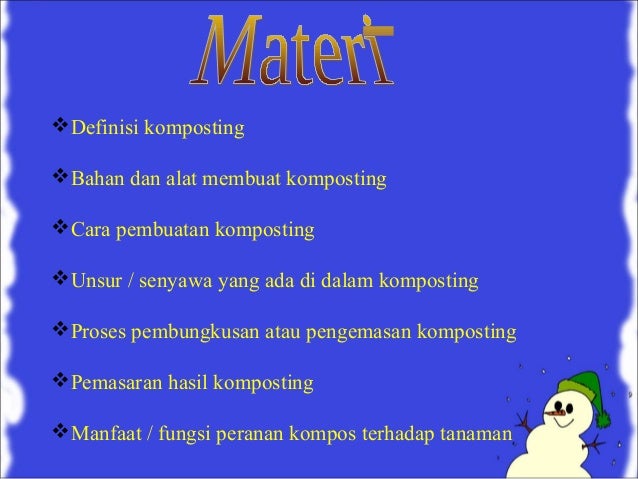 Materi

❖ Definisi komposting

❖ Bahan dan alat membuat komposting

❖ Cara pembuatan komposting

❖ Unsur / senyawa yang ada di dalam komposting

❖ Proses pembungkusan atau pengemasan komposting

❖ Pemasaran hasil komposting

❖ Manfaat / fungsi peranan kompos terhadap tanaman